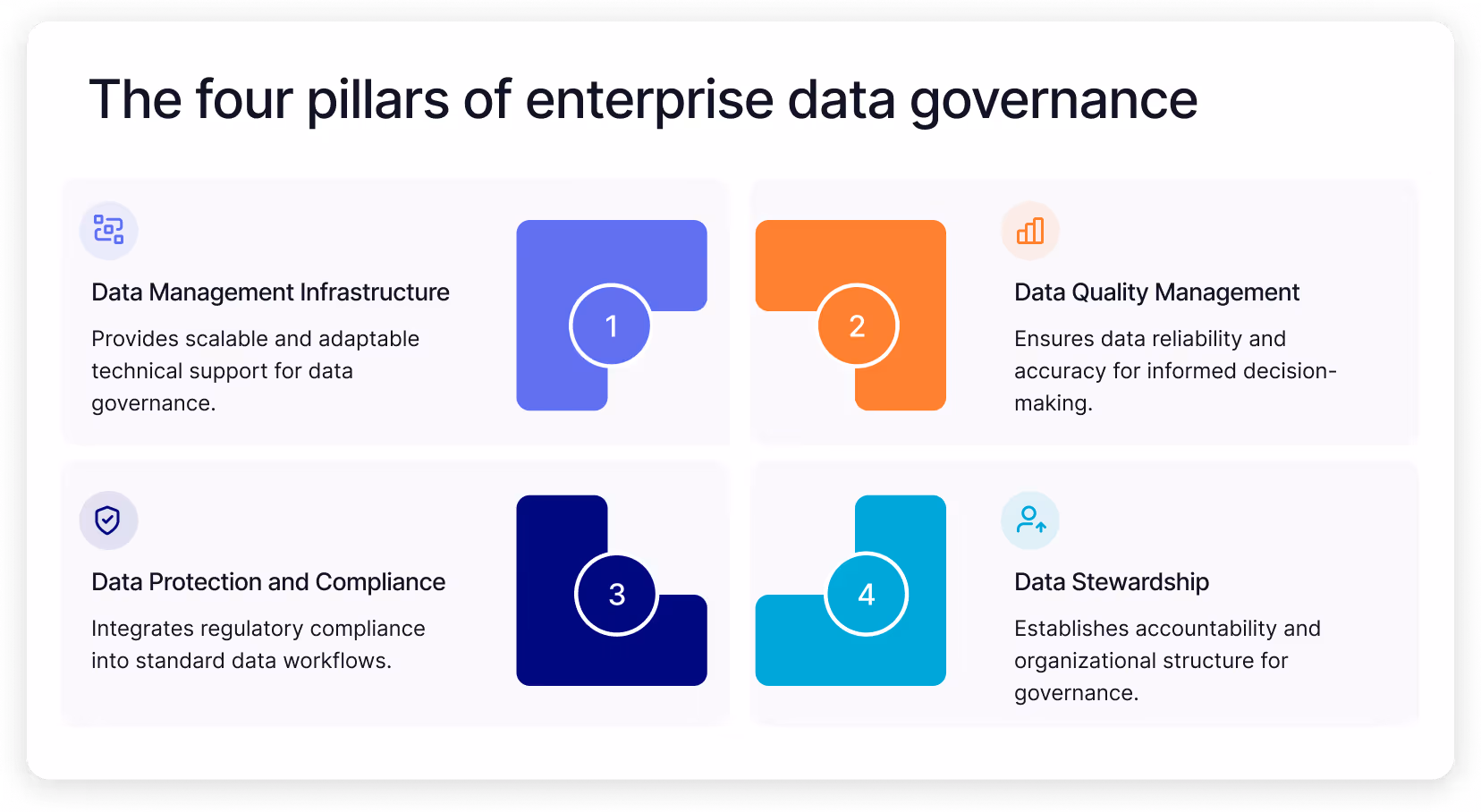 The four pillars of enterprise data governance

Data Management Infrastructure

Provides scalable and adaptable technical support for data governance.

1

2

Data Quality Management

Ensures data reliability and accuracy for informed decision-making.

Data Protection and Compliance

Integrates regulatory compliance into standard data workflows.

3

4

Data Stewardship

Establishes accountability and organizational structure for governance.